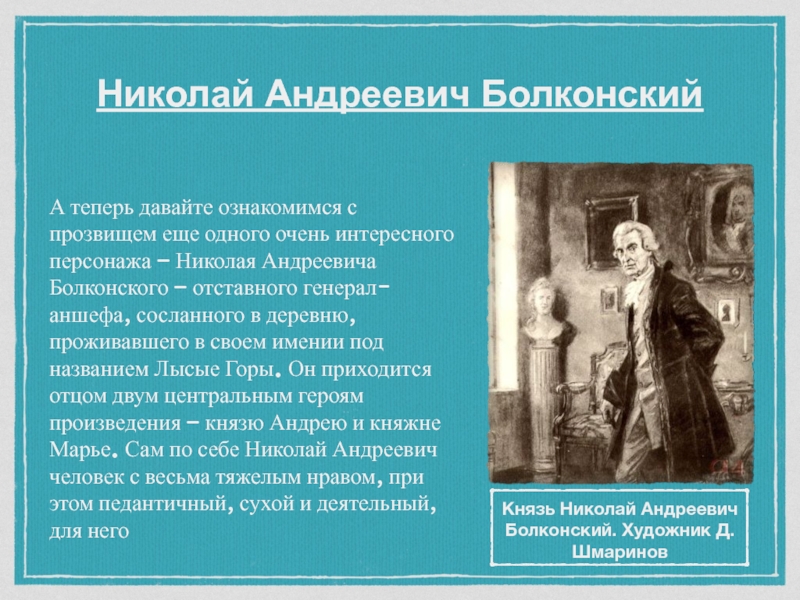 Николай Андреевич Болконский

А теперь давайте ознакомимся с прозвищем еще одного очень интересного персонажа – Николая Андреевича Болконского – отставного генерал-аншефа, сосланного в деревню, проживавшего в своем имении под названием Лысые Горы. Он приходится отцом двум центральным героям произведения – князю Андрею и княжне Марье. Сам по себе Николай Андреевич человек с весьма тяжелым нравом, при этом педантичный, сухой и деятельный, для него

Князь Николай Андреевич Болконский. Художник Д. Шмаринов